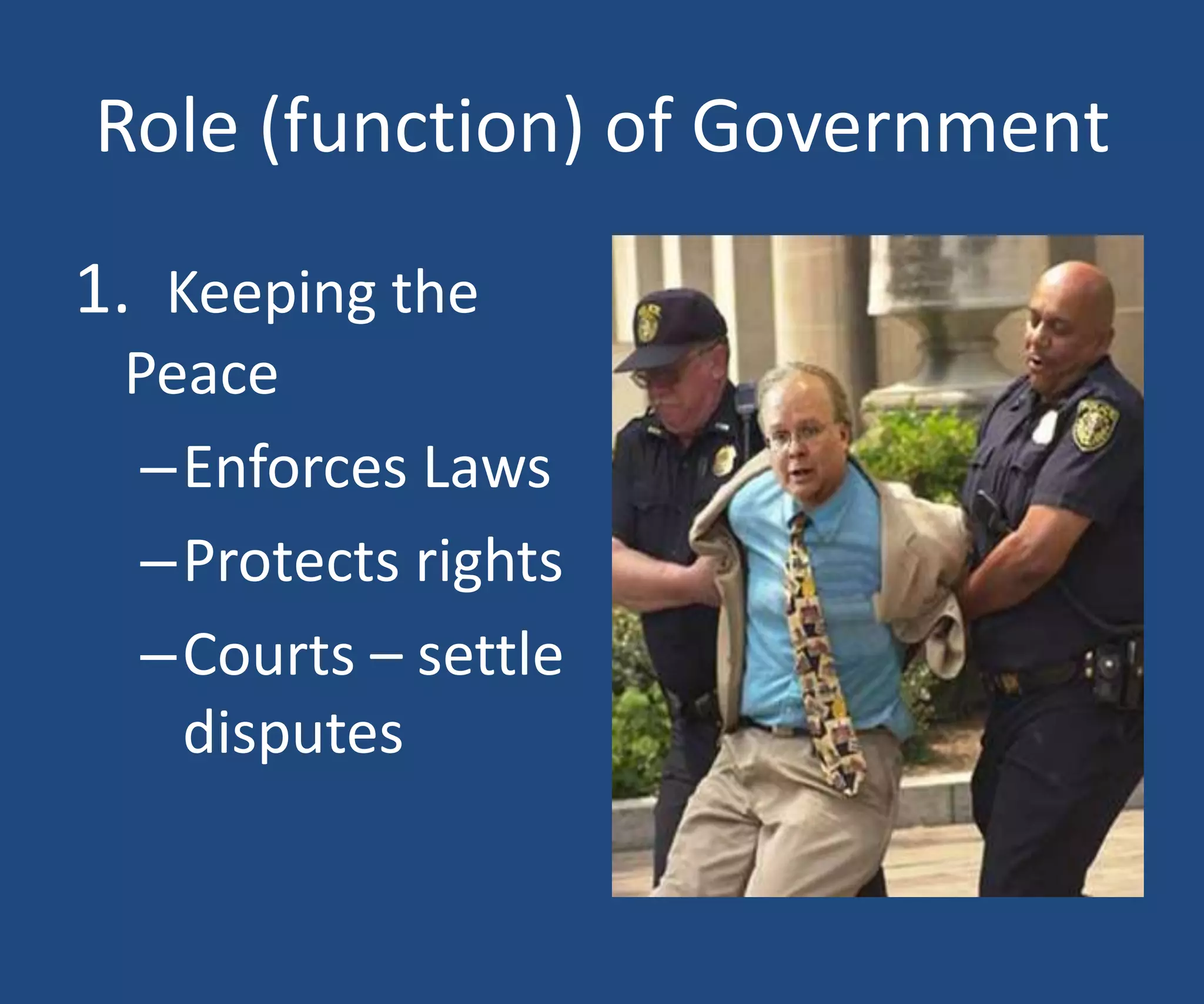 Role (function) of Government

1. Keeping the Peace
– Enforces Laws
– Protects rights
– Courts – settle disputes